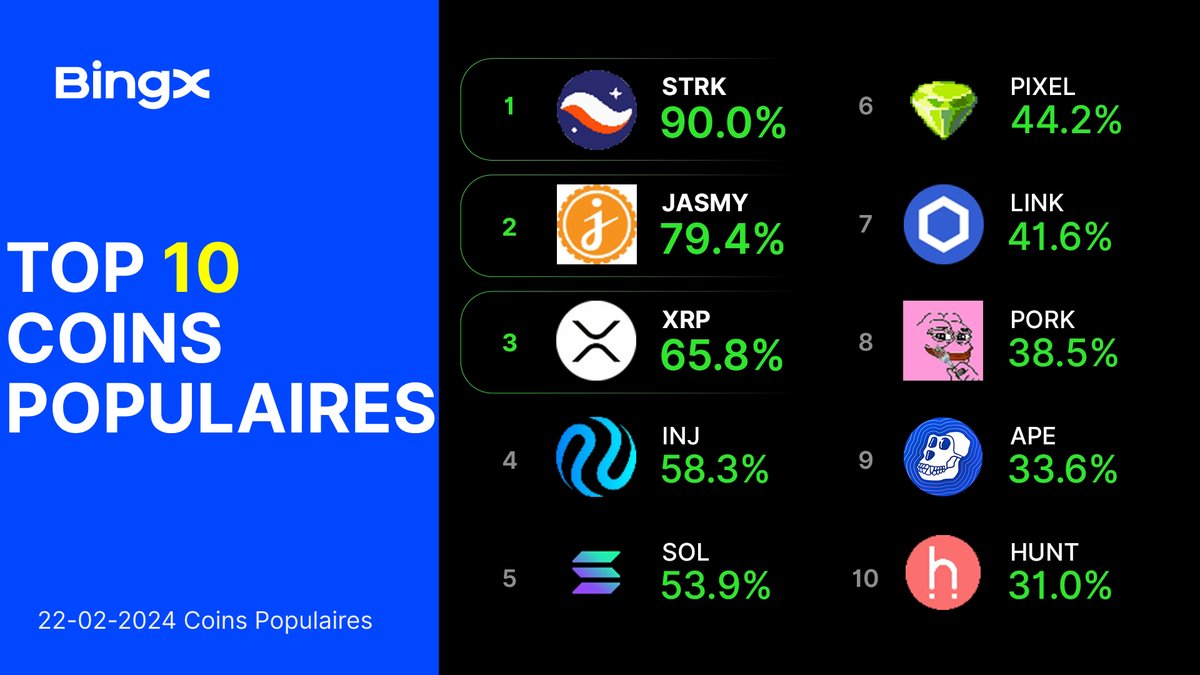 BingX

TOP 10 COINS POPULAIRES

22-02-2024 Coins Populaires

1 STRK 90.0%

2 JASMY 79.4%

3 XRP 65.8%

4 INJ 58.3%

5 SOL 53.9%

6 PIXEL 44.2%

7 LINK 41.6%

8 PORK 38.5%

9 APE 33.6%

10 HUNT 31.0%